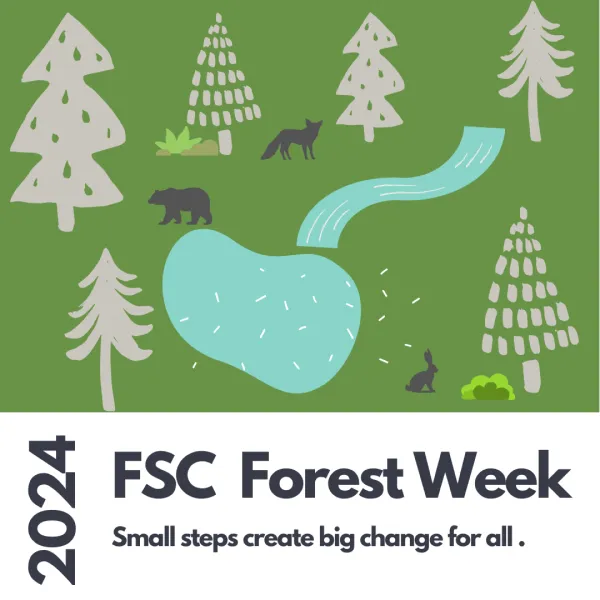 2024

FSC Forest Week

Small steps create big change for all .